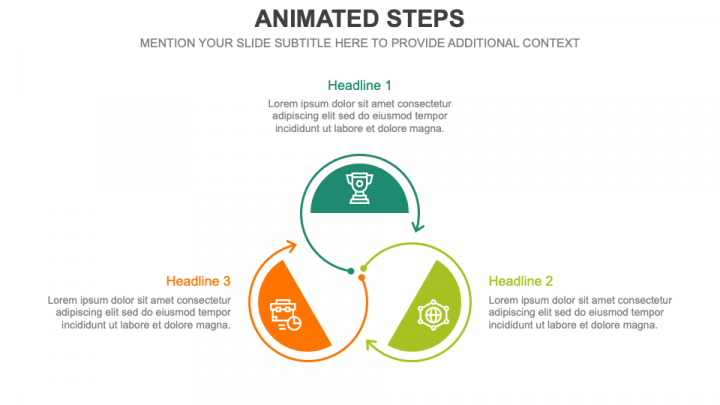 ANIMATED STEPS

MENTION YOUR SLIDE SUBTITLE HERE TO PROVIDE ADDITIONAL CONTEXT

Headline 1

Lorem ipsum dolor sit amet consectetur adipiscing elit sed do eiusmod tempor incididunt ut labore et dolore magna.

Headline 3

Lorem ipsum dolor sit amet consectetur adipiscing elit sed do eiusmod tempor incididunt ut labore et dolore magna.

Headline 2

Lorem ipsum dolor sit amet consectetur adipiscing elit sed do eiusmod tempor incididunt ut labore et dolore magna.